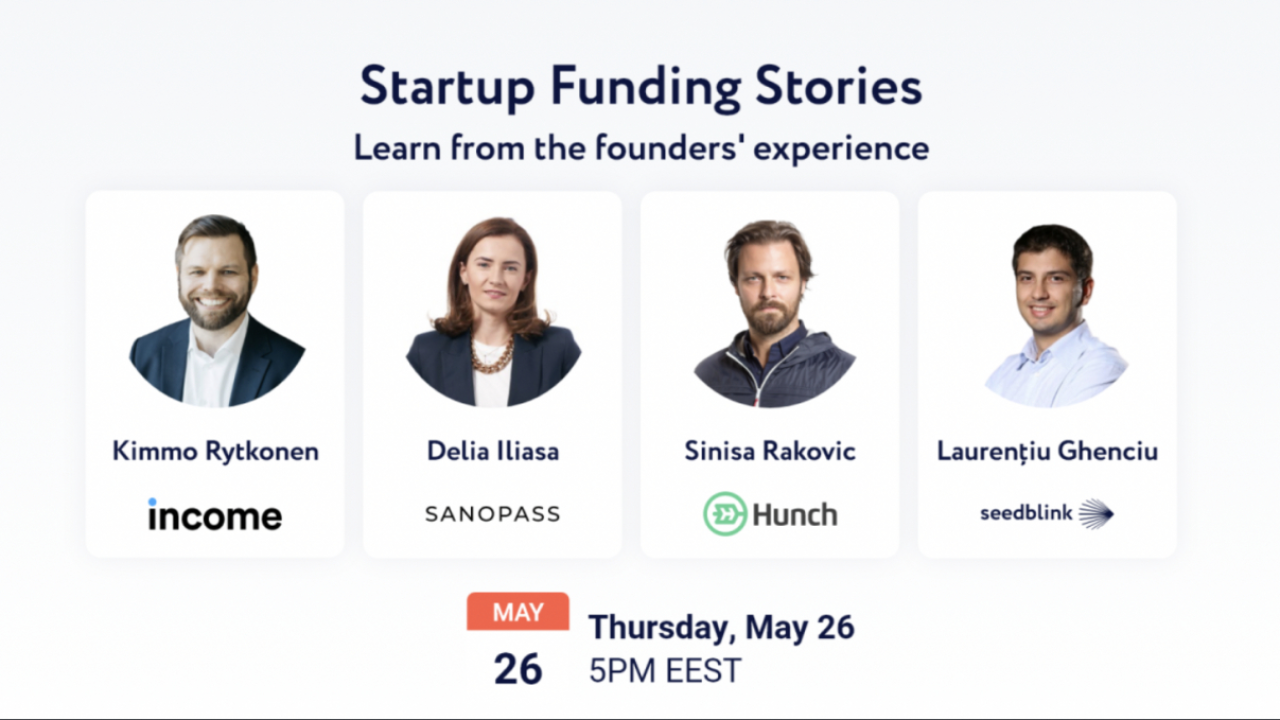 Startup Funding Stories
Learn from the founders' experience

Kimmo Rytkonen
income

Delia Iliasa
SANOPASS

Sinisa Rakovic
Hunch

Laurențiu Ghenciu
seedblink

MAY
26
Thursday, May 26
5PM EEST